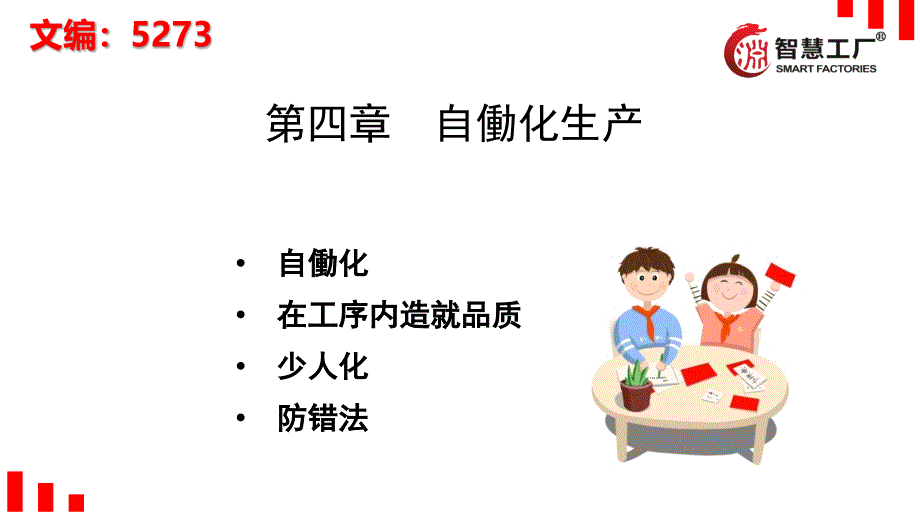 文编：5273

智慧工厂®
SMART FACTORIES

第四章　自働化生产

• 自働化
• 在工序内造就品质
• 少人化
• 防错法